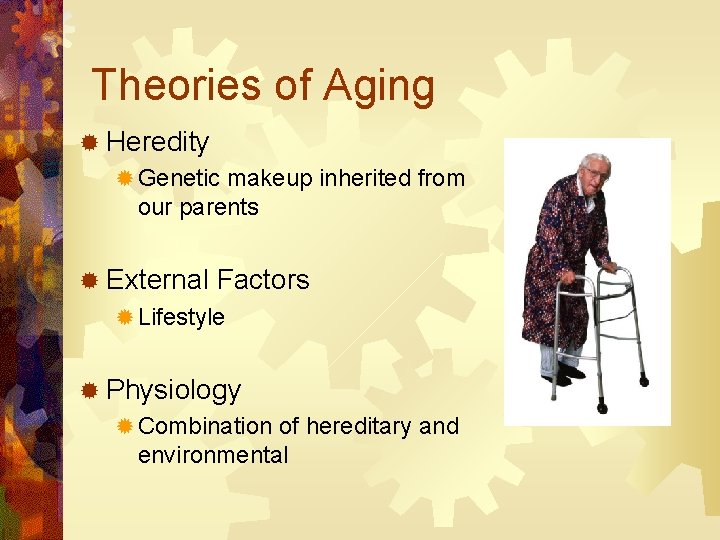 Theories of Aging

Heredity

Genetic makeup inherited from our parents

External Factors

Lifestyle

Physiology

Combination of hereditary and environmental